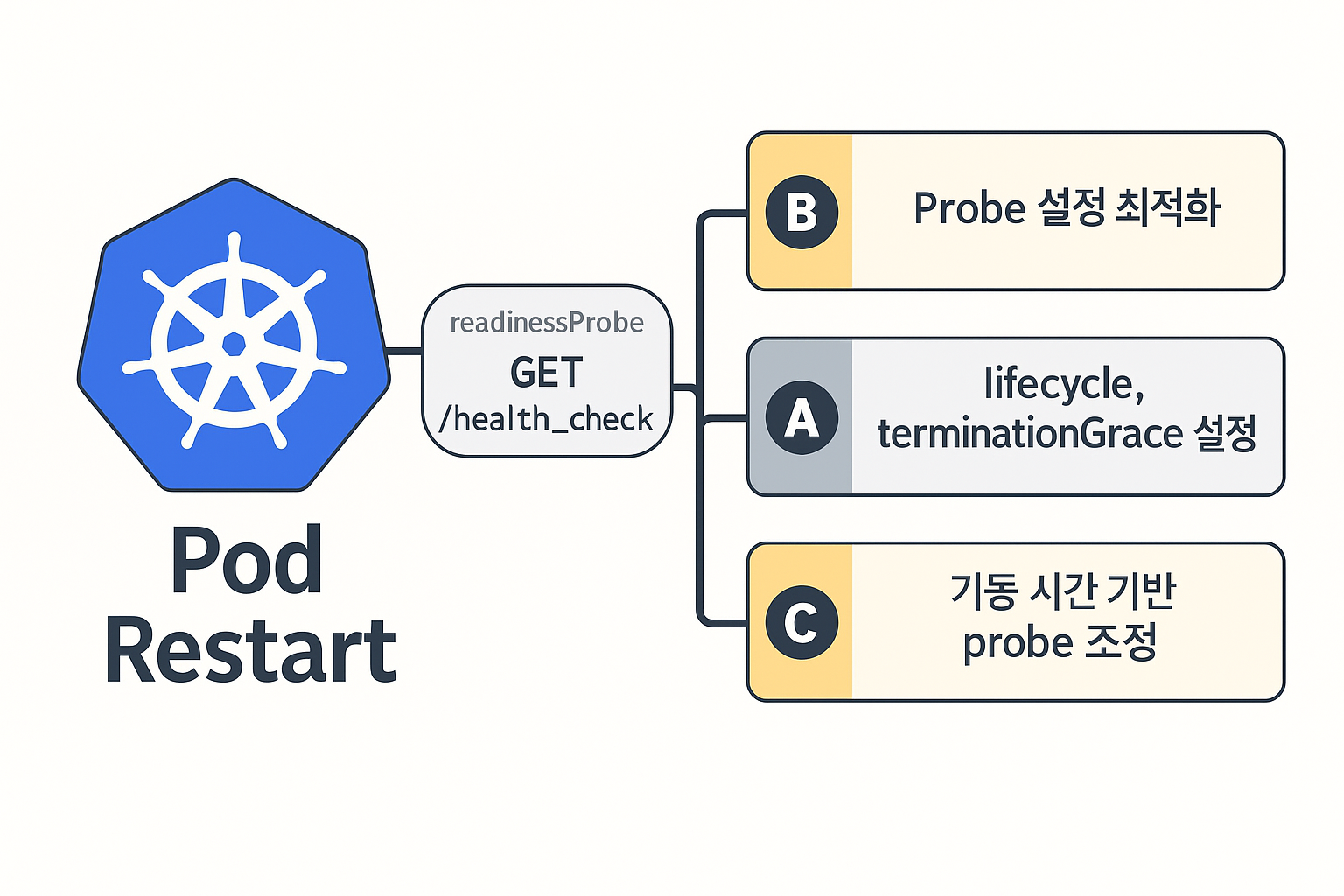 Pod Restart

readinessProbe
GET
/health_check

B
Probe 설정 최적화

A
lifecycle,
terminationGrace 설정

C
기동 시간 기반
probe 조정